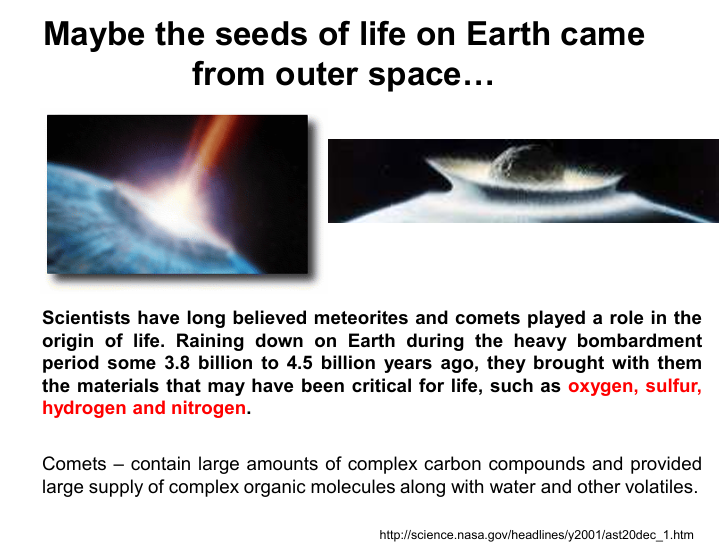 Maybe the seeds of life on Earth came from outer space…

Scientists have long believed meteorites and comets played a role in the origin of life. Raining down on Earth during the heavy bombardment period some 3.8 billion to 4.5 billion years ago, they brought with them the materials that may have been critical for life, such as oxygen, sulfur, hydrogen and nitrogen.

Comets – contain large amounts of complex carbon compounds and provided large supply of complex organic molecules along with water and other volatiles.

http://science.nasa.gov/headlines/y2001/ast20dec_1.htm